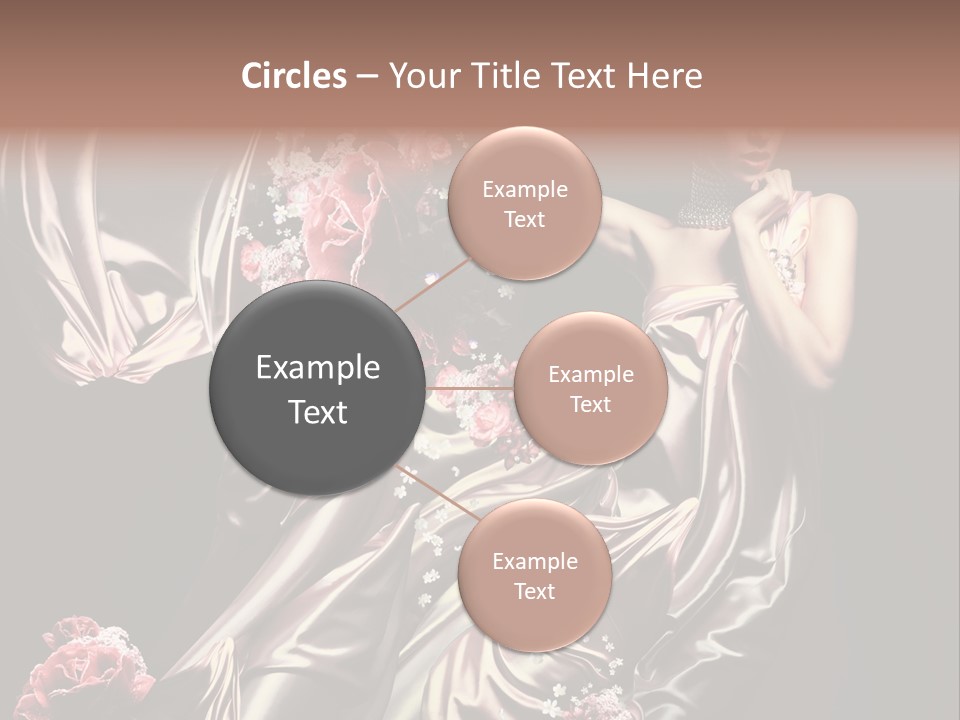 Circles – Your Title Text Here

Example Text

Example Text

Example Text

Example Text